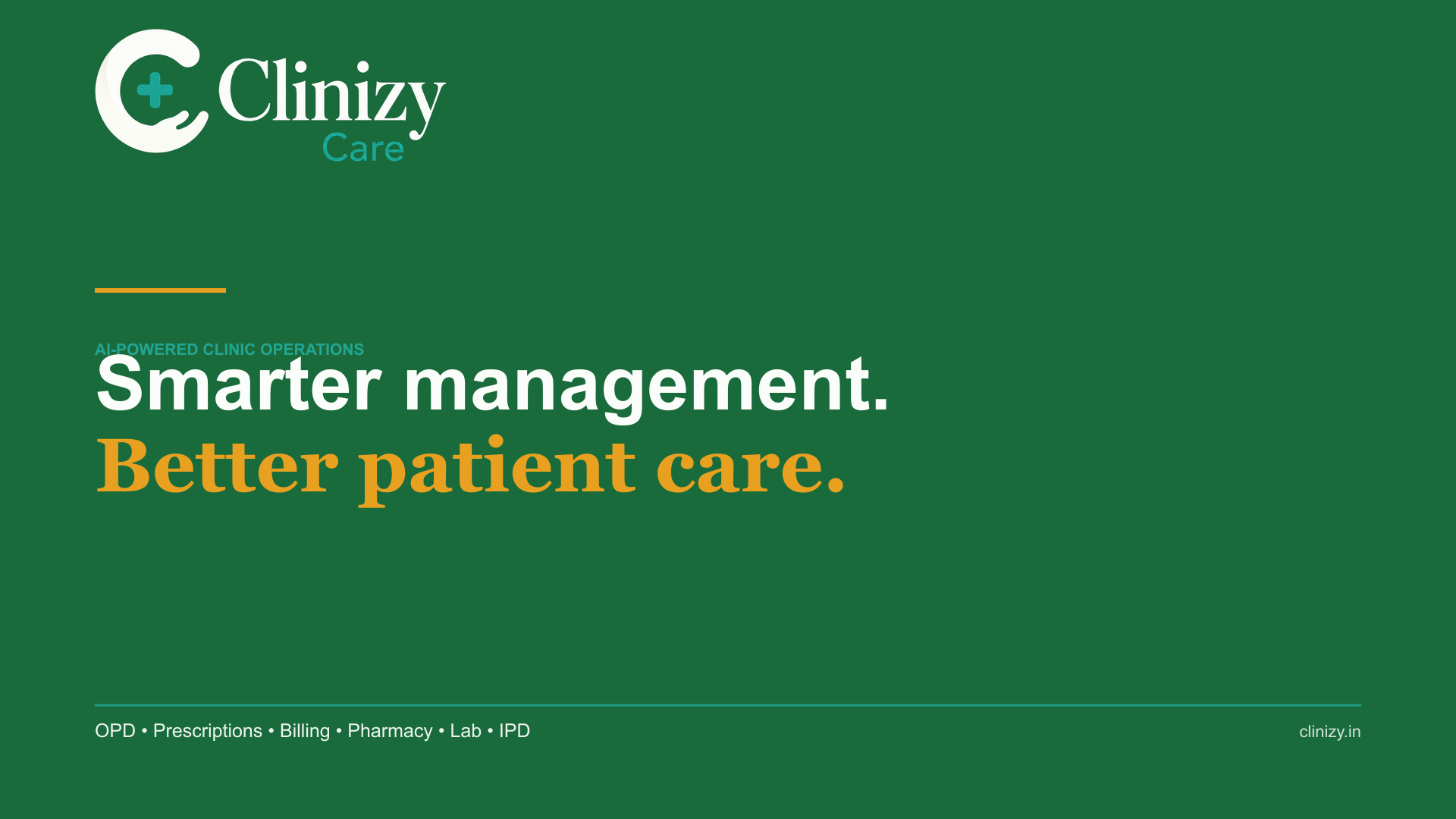 Clinizy
Care

AI-POWERED CLINIC OPERATIONS

Smarter management.
Better patient care.

OPD • Prescriptions • Billing • Pharmacy • Lab • IPD

clinizy.in